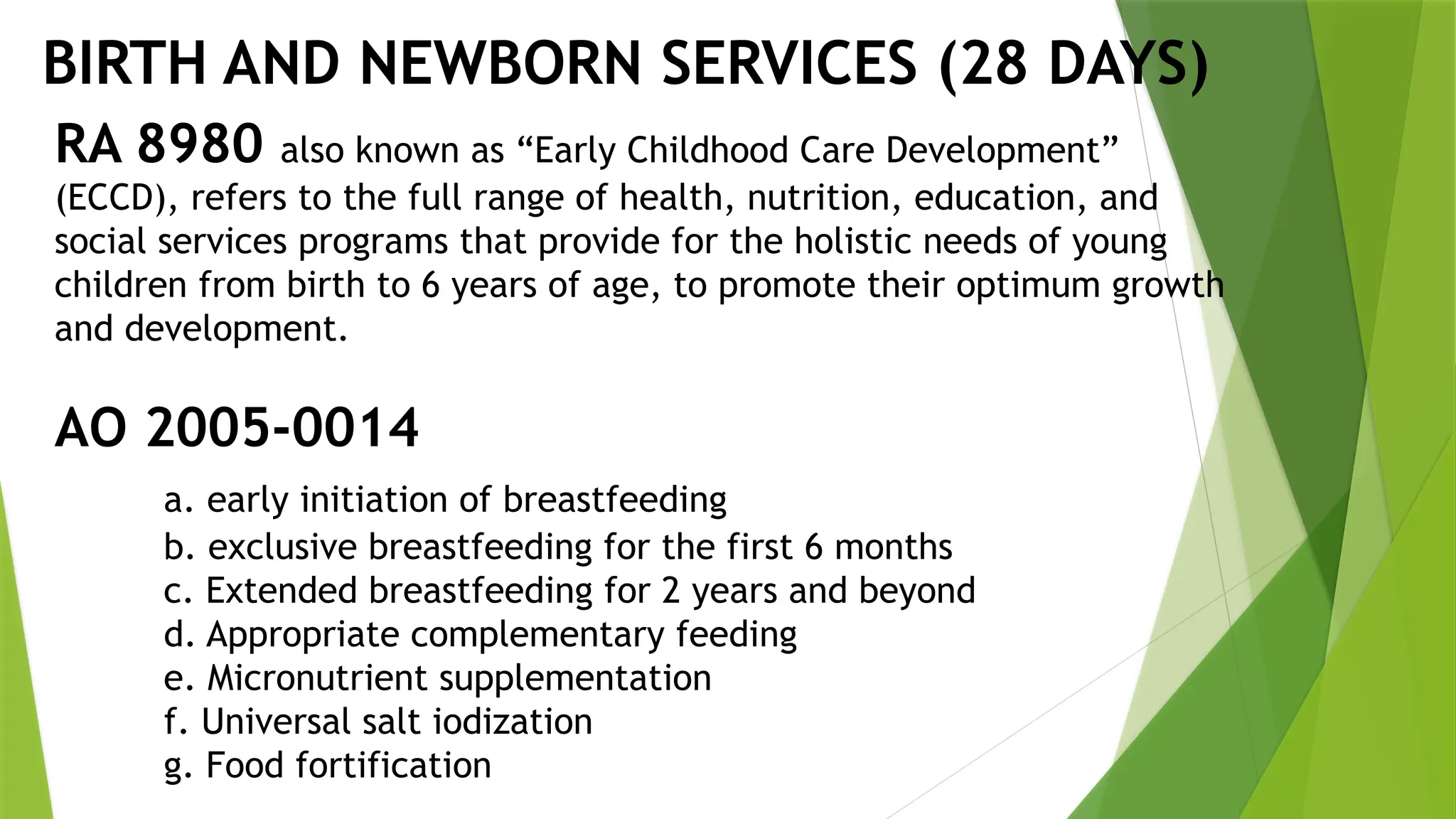 BIRTH AND NEWBORN SERVICES (28 DAYS)

RA 8980 also known as “Early Childhood Care Development” (ECCD), refers to the full range of health, nutrition, education, and social services programs that provide for the holistic needs of young children from birth to 6 years of age, to promote their optimum growth and development.

AO 2005-0014

a. early initiation of breastfeeding
b. exclusive breastfeeding for the first 6 months
c. Extended breastfeeding for 2 years and beyond
d. Appropriate complementary feeding
e. Micronutrient supplementation
f. Universal salt iodization
g. Food fortification